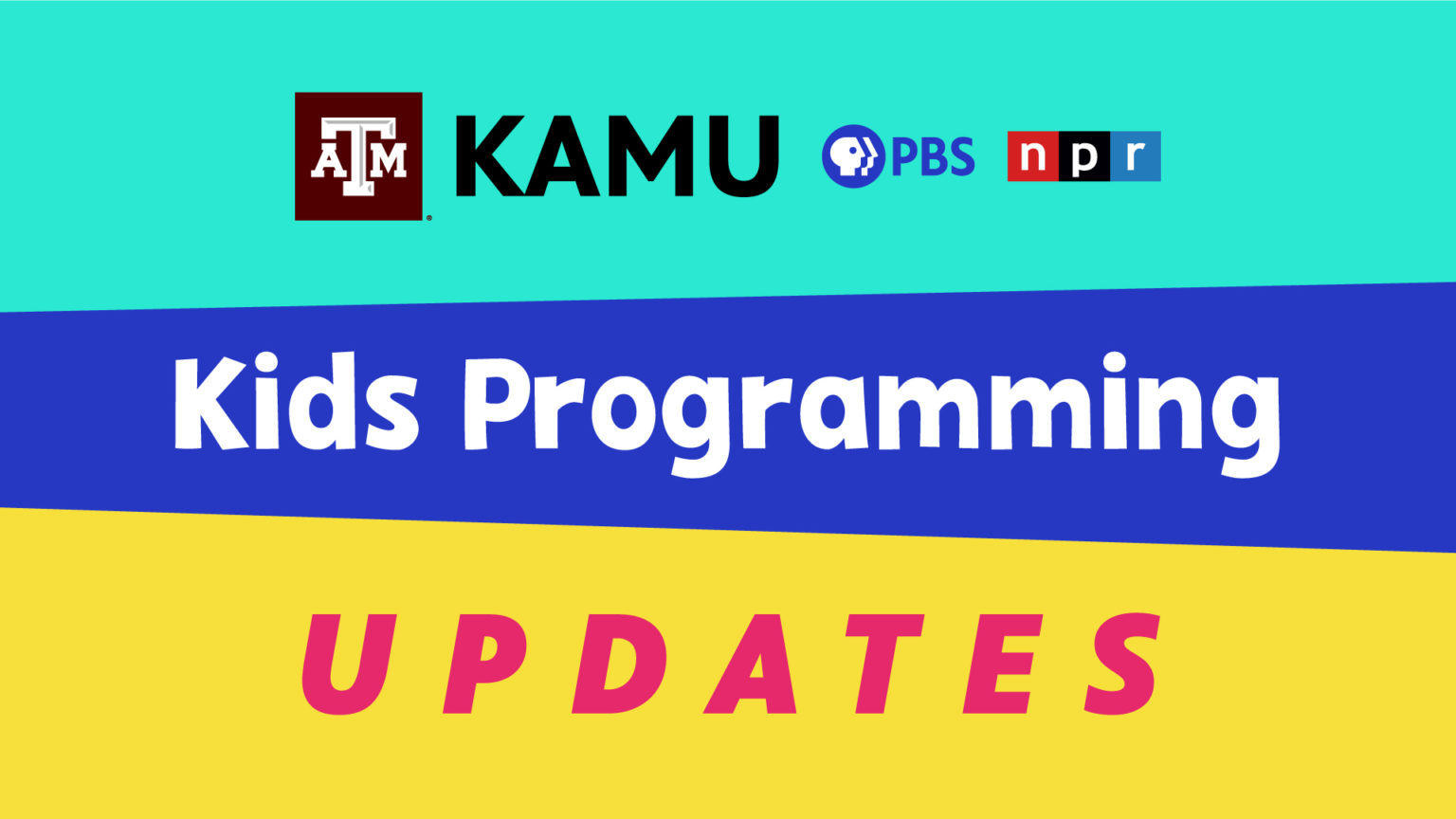 ATM KAMU PBS npr

Kids Programming

UPDATES